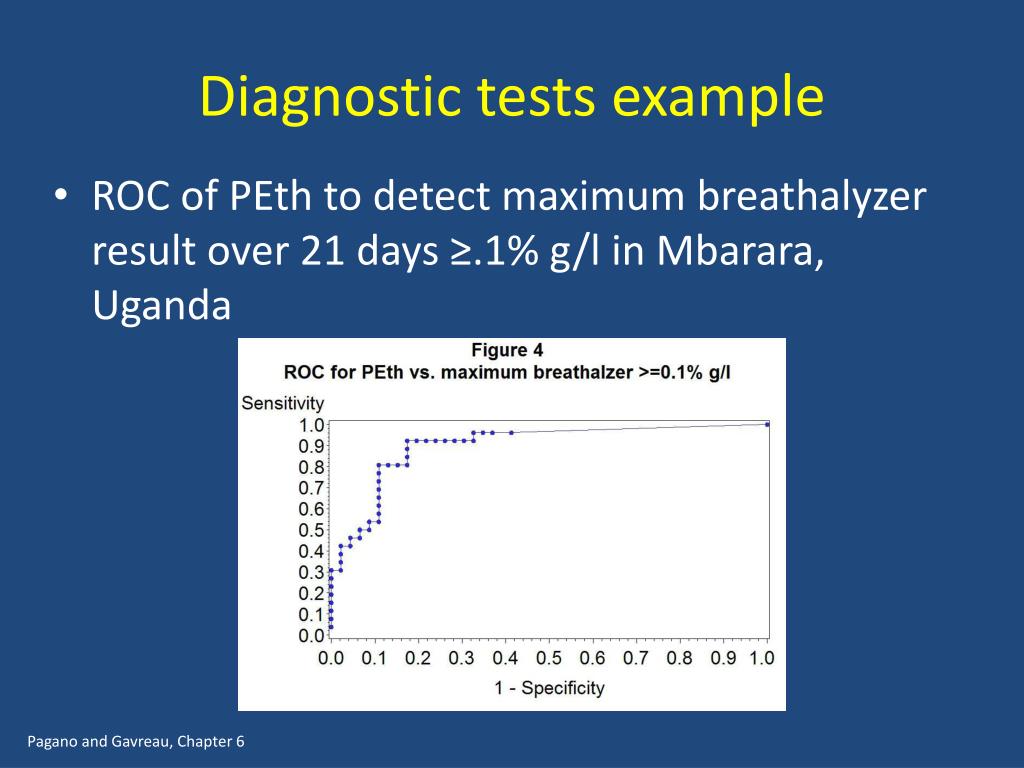 Diagnostic tests example

• ROC of PEth to detect maximum breathalyzer result over 21 days ≥.1% g/l in Mbarara, Uganda

Figure 4
ROC for PEth vs. maximum breathalzer >=0.1% g/l

Sensitivity
1.0
0.9
0.8
0.7
0.6
0.5
0.4
0.3
0.2
0.1
0.0

0.0 0.1 0.2 0.3 0.4 0.5 0.6 0.7 0.8 0.9 1.0
1 - Specificity

Pagano and Gavreau, Chapter 6